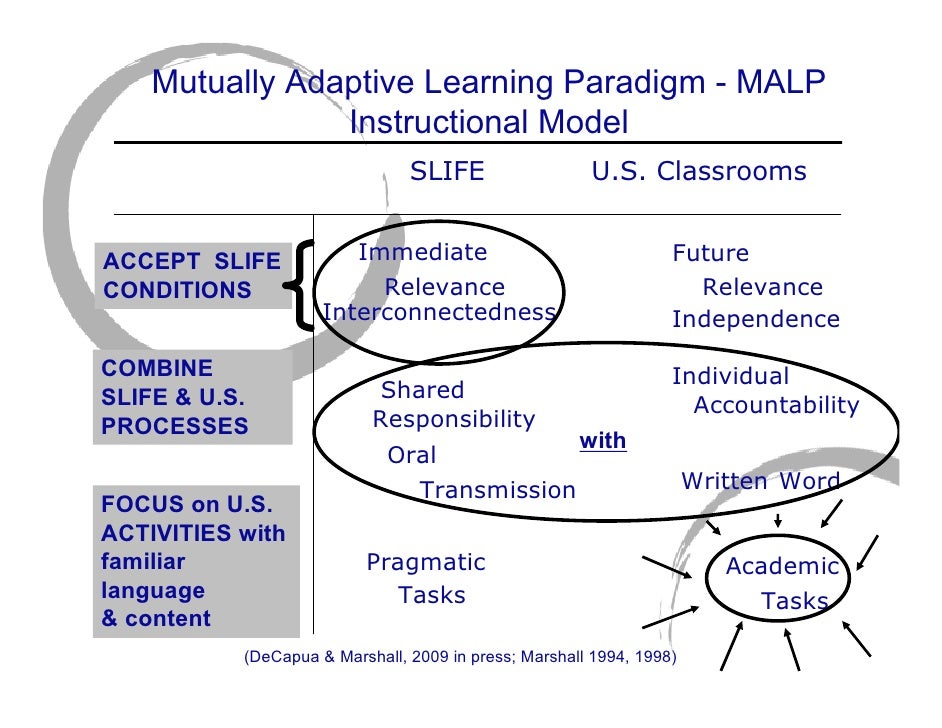 Mutually Adaptive Learning Paradigm - MALP Instructional Model

SLIFE U.S. Classrooms

ACCEPT SLIFE CONDITIONS

Immediate Relevance Interconnectedness

Future Relevance Independence

COMBINE SLIFE & U.S. PROCESSES

Shared Responsibility Oral Transmission

with

Individual Accountability Written Word

FOCUS on U.S. ACTIVITIES with familiar language & content

Pragmatic Tasks

Academic Tasks

(DeCapua & Marshall, 2009 in press; Marshall 1994, 1998)